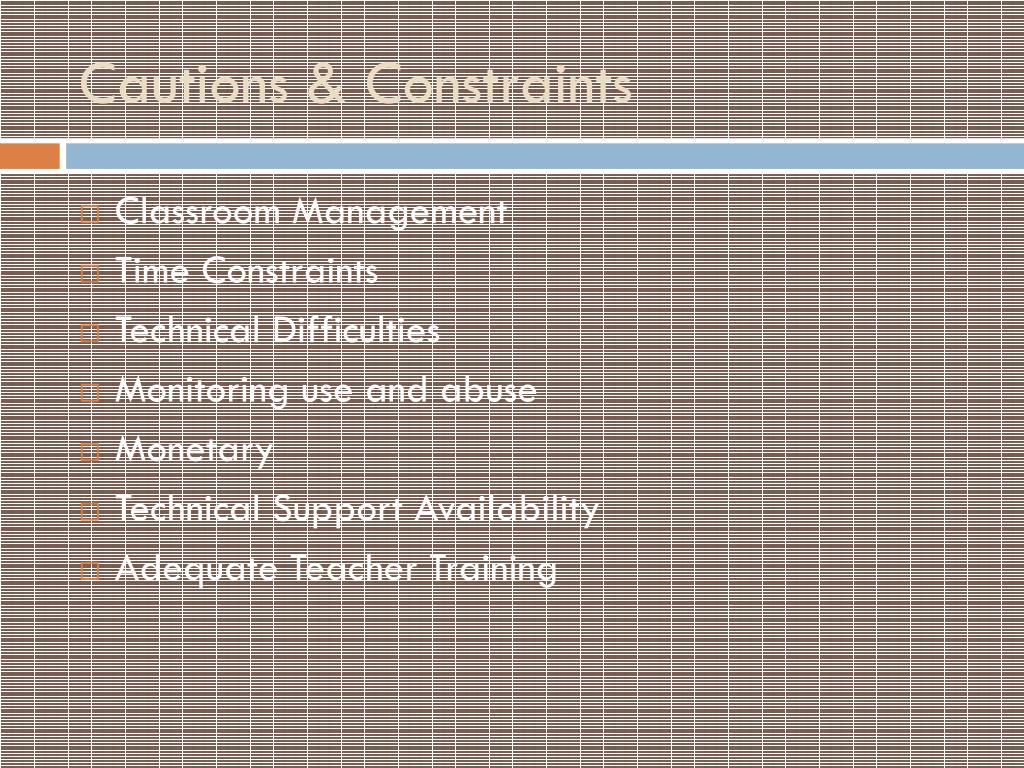 Cautions & Constraints

Classroom Management
Time Constraints
Technical Difficulties
Monitoring use and abuse
Monetary
Technical Support Availability
Adequate Teacher Training